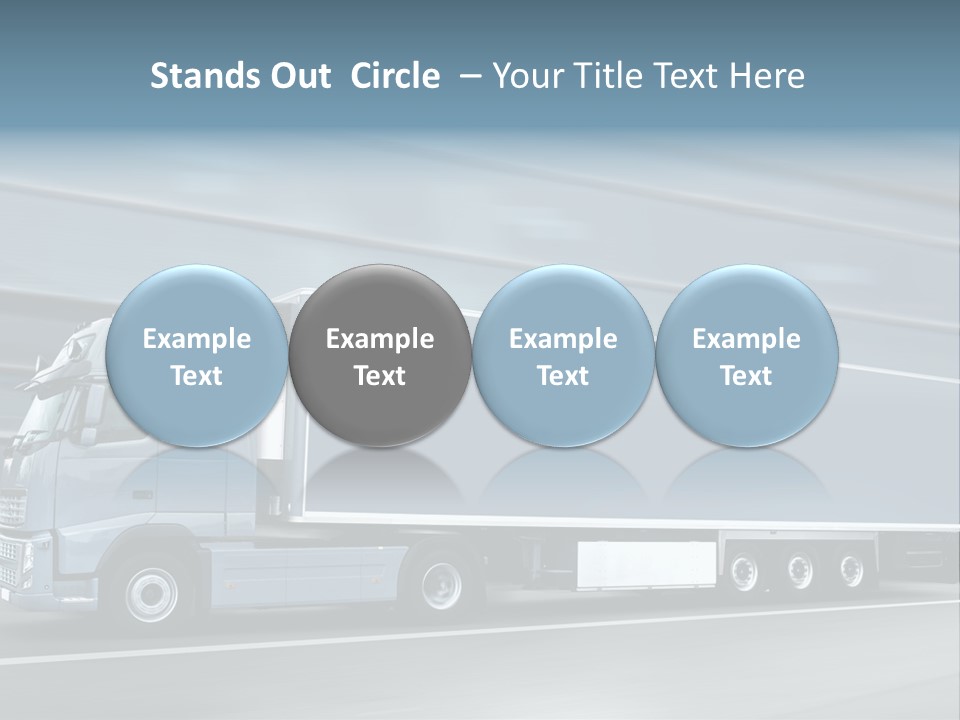 Stands Out Circle – Your Title Text Here

Example Text

Example Text

Example Text

Example Text